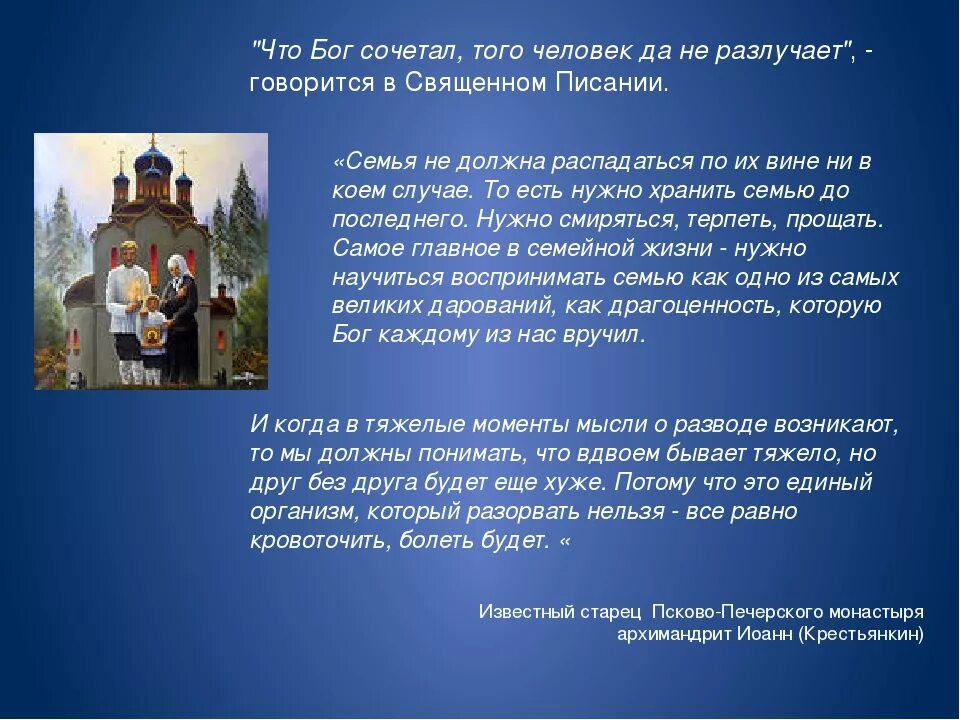 "Что Бог сочетал, того человек да не разлучает", - говорится в Священном Писании.

«Семья не должна распадаться по их вине ни в коем случае. То есть нужно хранить семью до последнего. Нужно смиряться, терпеть, прощать. Самое главное в семейной жизни - нужно научиться воспринимать семью как одно из самых великих дарований, как драгоценность, которую Бог каждому из нас вручил.

И когда в тяжелые моменты мысли о разводе возникают, то мы должны понимать, что вдвоем бывает тяжело, но друг без друга будет еще хуже. Потому что это единый организм, который разорвать нельзя - все равно кровоточить, болеть будет. «

Известный старец Псково-Печерского монастыря архимандрит Иоанн (Крестьянкин)